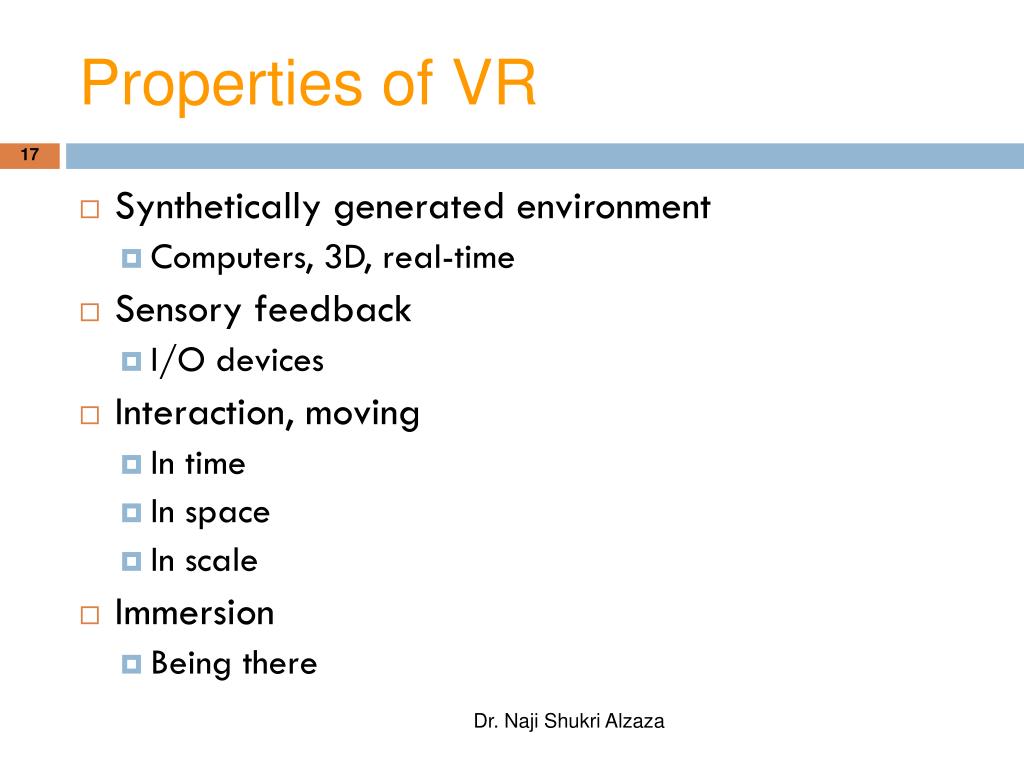 Properties of VR

17

Synthetically generated environment
Computers, 3D, real-time
Sensory feedback
I/O devices
Interaction, moving
In time
In space
In scale
Immersion
Being there

Dr. Naji Shukri Alzaza